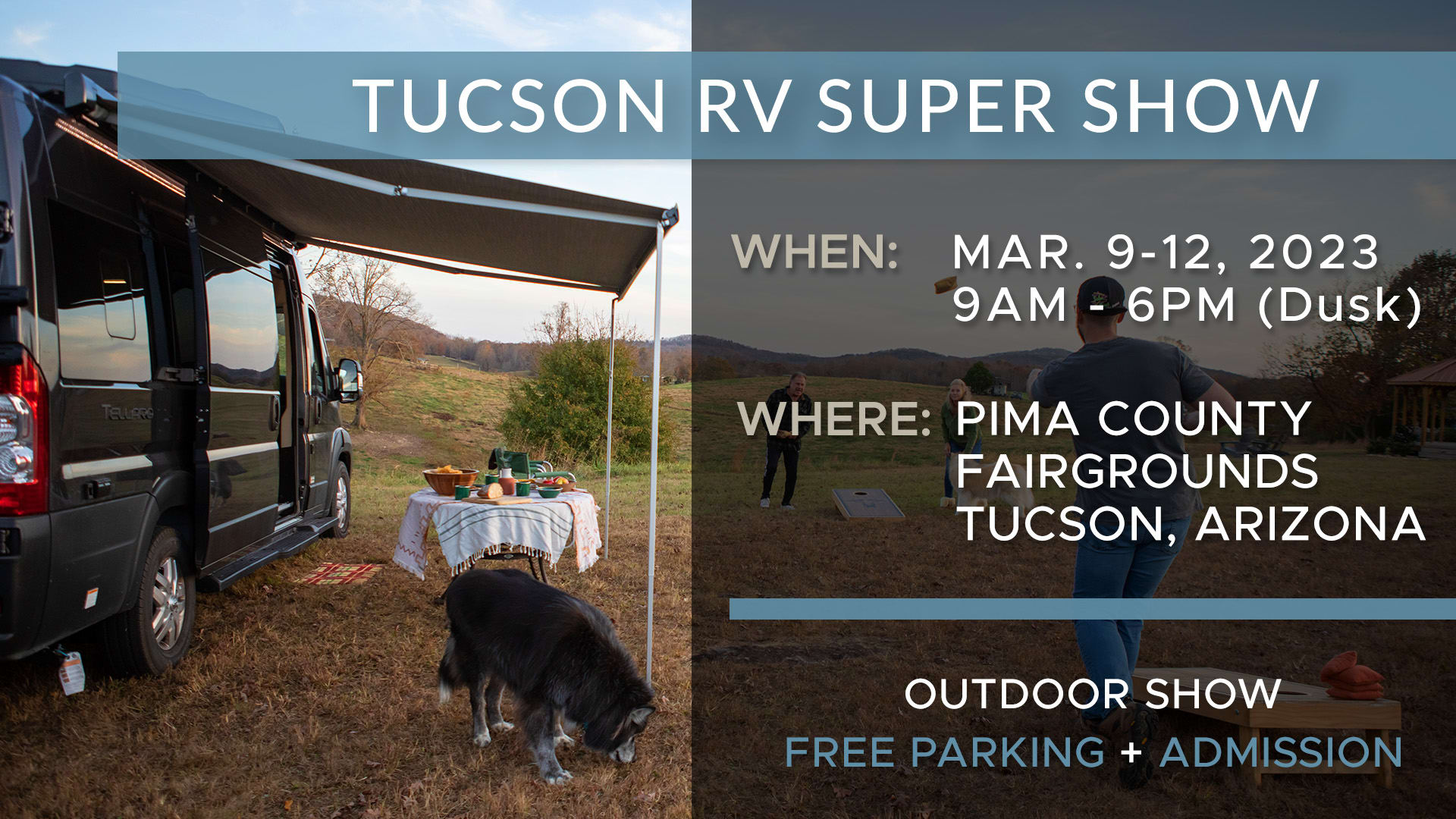 TUCSON RV SUPER SHOW

WHEN: MAR. 9-12, 2023
9AM - 6PM (Dusk)

WHERE: PIMA COUNTY
FAIRGROUNDS
TUCSON, ARIZONA

OUTDOOR SHOW
FREE PARKING + ADMISSION

TELLARO